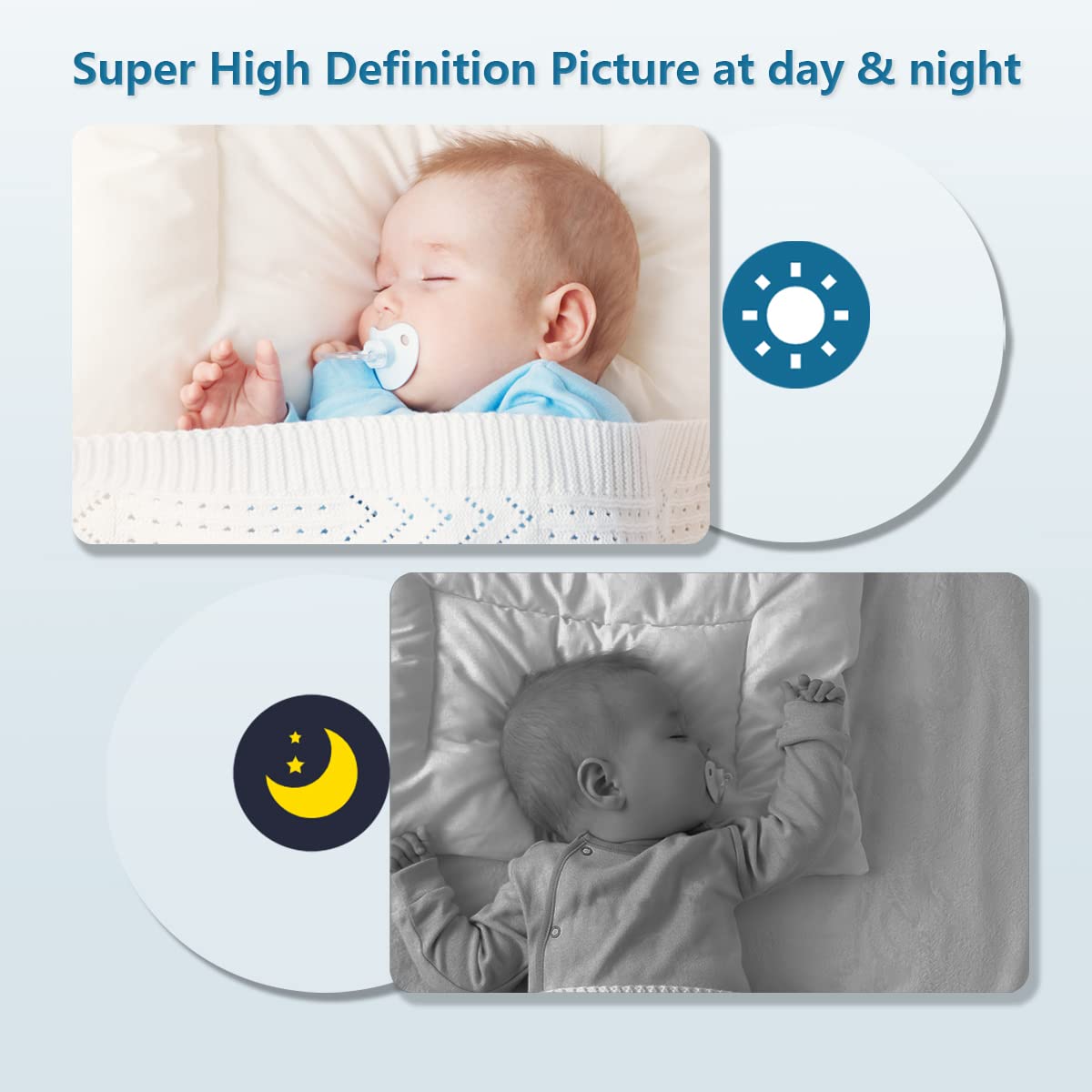 Super High Definition Picture at day & night